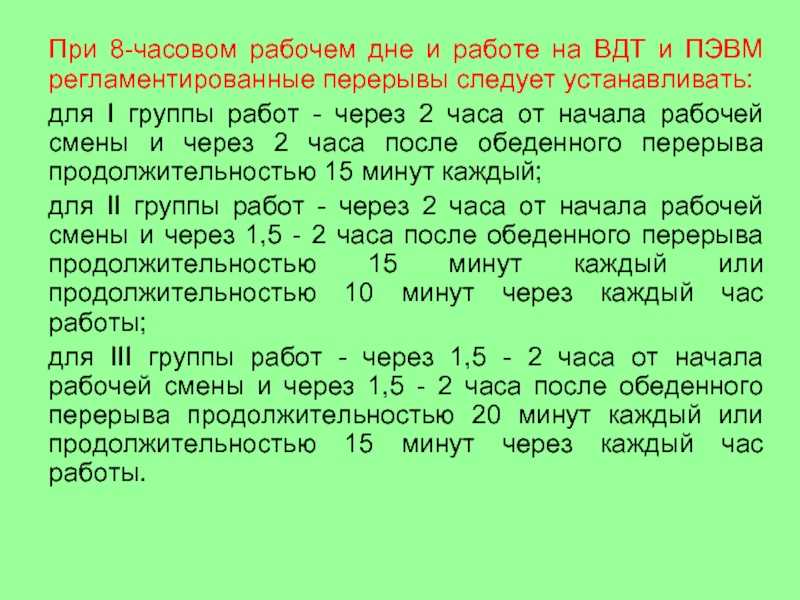 При 8-часовом рабочем дне и работе на ВДТ и ПЭВМ регламентированные перерывы следует устанавливать:

для I группы работ - через 2 часа от начала рабочей смены и через 2 часа после обеденного перерыва продолжительностью 15 минут каждый;

для II группы работ - через 2 часа от начала рабочей смены и через 1,5 - 2 часа после обеденного перерыва продолжительностью 15 минут каждый или продолжительностью 10 минут через каждый час работы;

для III группы работ - через 1,5 - 2 часа от начала рабочей смены и через 1,5 - 2 часа после обеденного перерыва продолжительностью 20 минут каждый или продолжительностью 15 минут через каждый час работы.